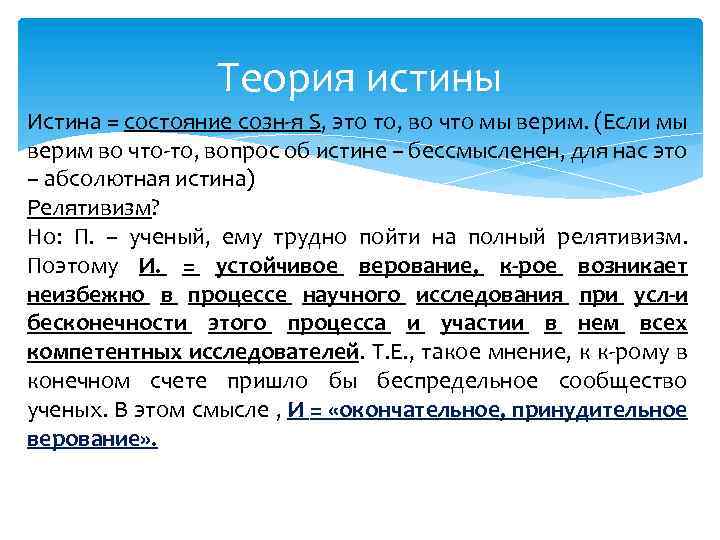 Теория истины

Истина = состояние созн-я S, это то, во что мы верим. (Если мы верим во что-то, вопрос об истине – бессмысленен, для нас это – абсолютная истина)
Релятивизм?
Но: П. – ученый, ему трудно пойти на полный релятивизм. Поэтому И. = устойчивое верование, к-рое возникает неизбежно в процессе научного исследования при усл-и бесконечности этого процесса и участии в нем всех компетентных исследователей. Т.Е., такое мнение, к к-рому в конечном счете пришло бы беспредельное сообщество ученых. В этом смысле , И = «окончательное, принудительное верование».